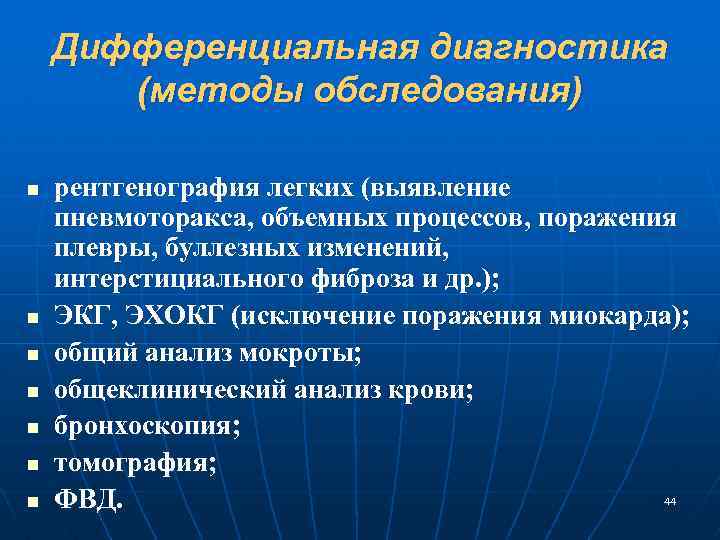 Дифференциальная диагностика (методы обследования)

- рентгенография легких (выявление пневмоторакса, объемных процессов, поражения плевры, буллезных изменений, интерстициального фиброза и др.);
- ЭКГ, ЭХОКГ (исключение поражения миокарда);
- общий анализ мокроты;
- общеклинический анализ крови;
- бронхоскопия;
- томография;
- ФВД.

44